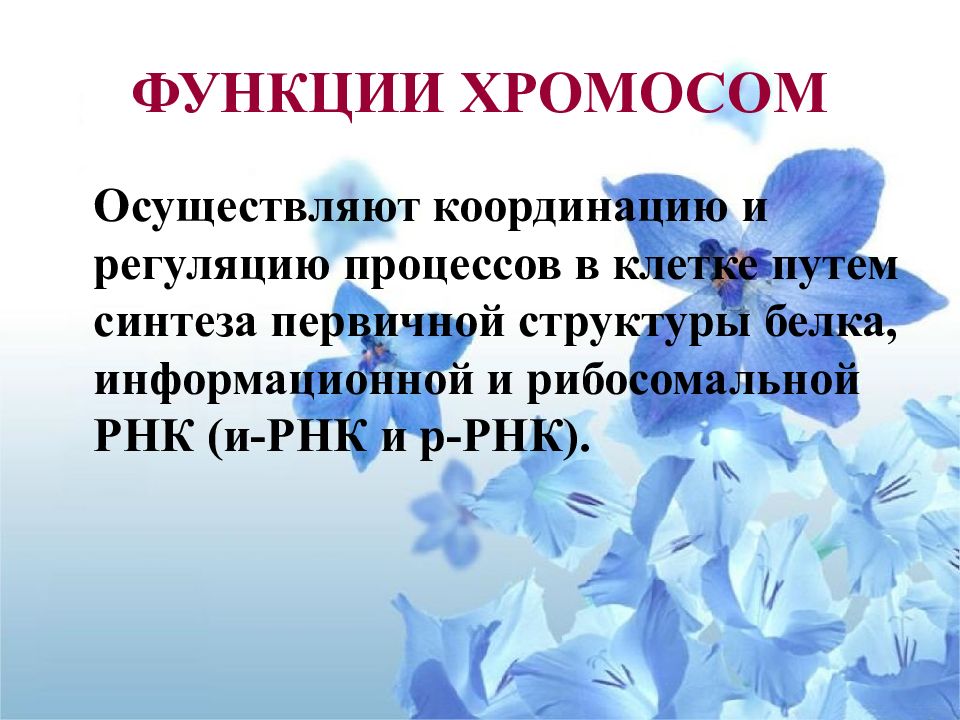 ФУНКЦИИ ХРОМОСОМ

Осуществляют координацию и регуляцию процессов в клетке путем синтеза первичной структуры белка, информационной и рибосомальной РНК (и-РНК и р-РНК).